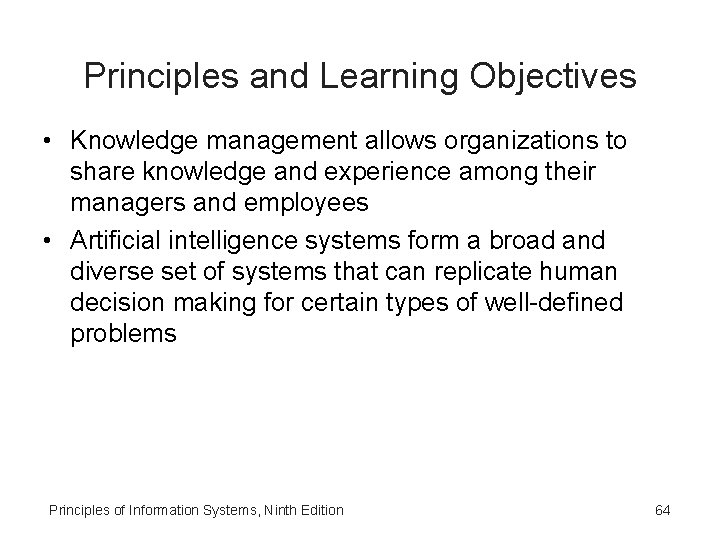 Principles and Learning Objectives

• Knowledge management allows organizations to share knowledge and experience among their managers and employees
• Artificial intelligence systems form a broad and diverse set of systems that can replicate human decision making for certain types of well-defined problems

Principles of Information Systems, Ninth Edition

64